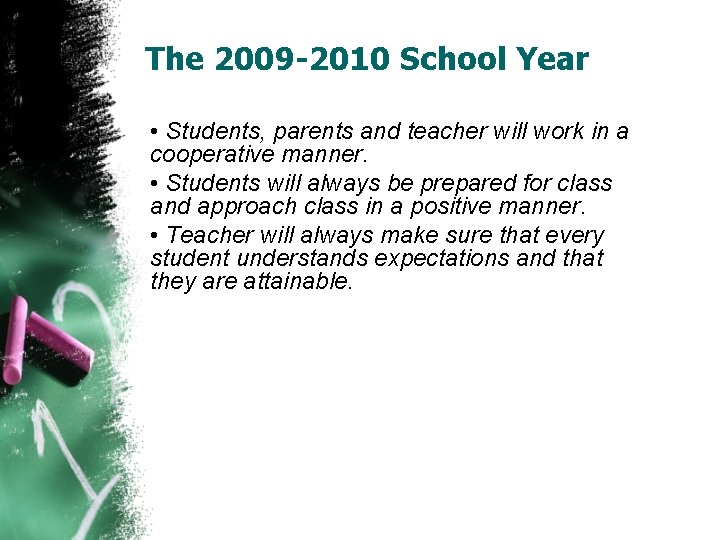 The 2009-2010 School Year

• Students, parents and teacher will work in a cooperative manner.

• Students will always be prepared for class and approach class in a positive manner.

• Teacher will always make sure that every student understands expectations and that they are attainable.